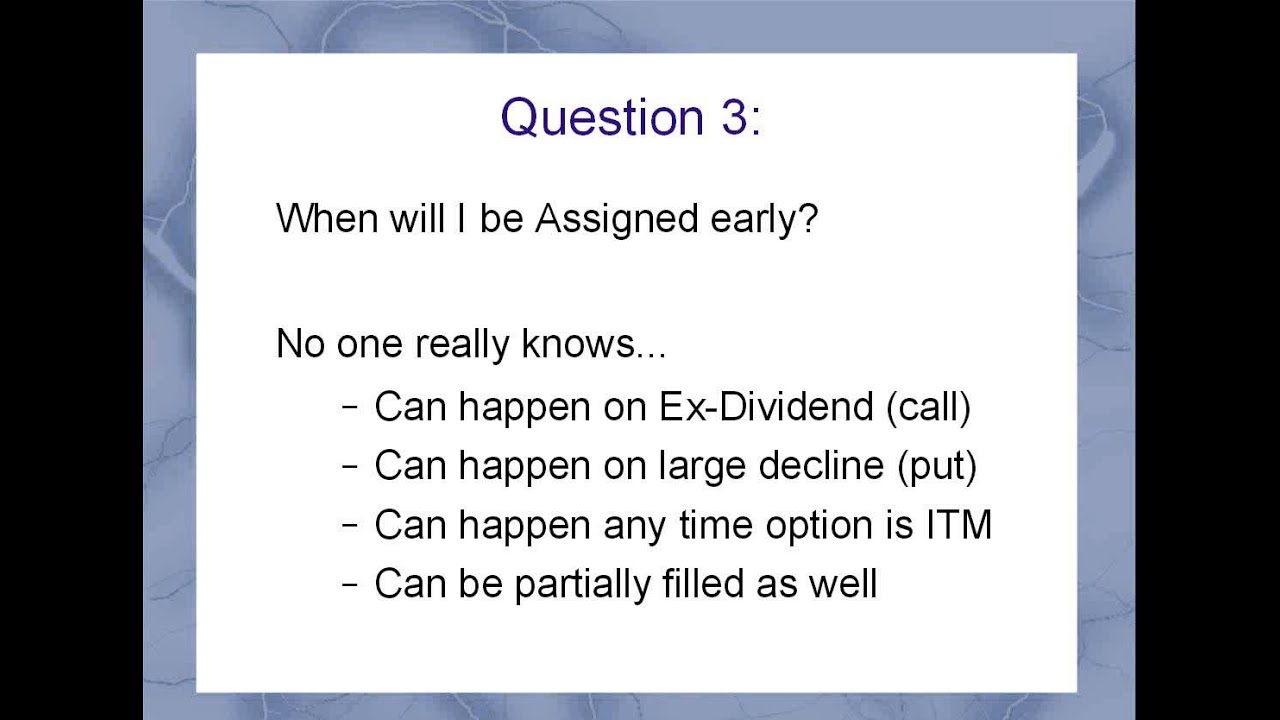 Question 3:

When will I be Assigned early?

No one really knows...

– Can happen on Ex-Dividend (call)
– Can happen on large decline (put)
– Can happen any time option is ITM
– Can be partially filled as well